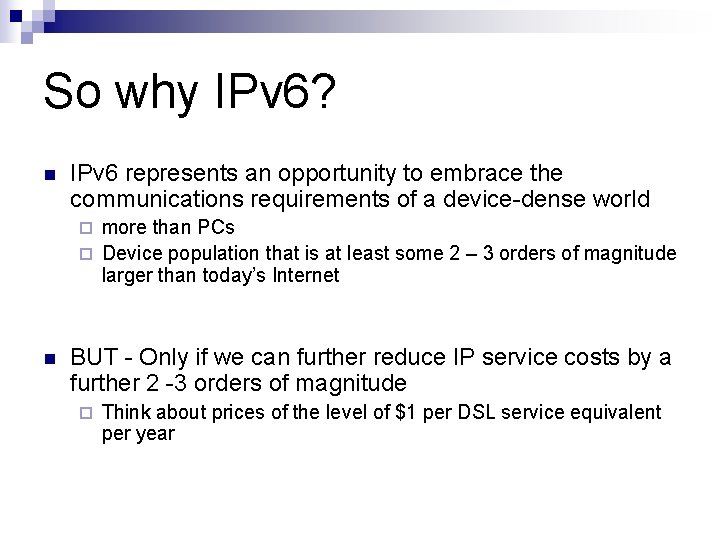 So why IPv6?

IPv6 represents an opportunity to embrace the communications requirements of a device-dense world

more than PCs

Device population that is at least some 2 – 3 orders of magnitude larger than today's Internet

BUT - Only if we can further reduce IP service costs by a further 2 -3 orders of magnitude

Think about prices of the level of \$1 per DSL service equivalent per year